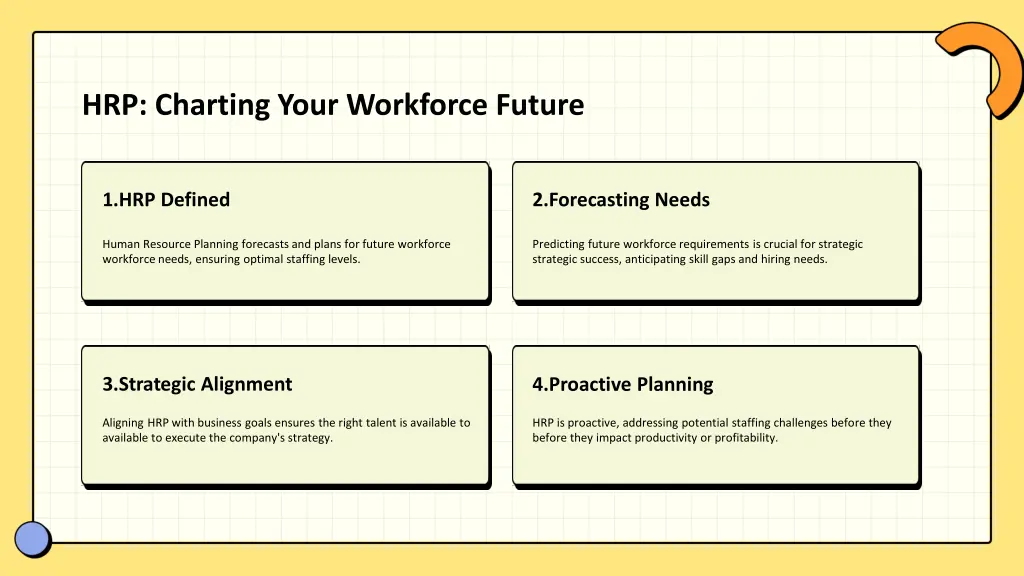 HRP: Charting Your Workforce Future

1.HRP Defined

Human Resource Planning forecasts and plans for future workforce workforce needs, ensuring optimal staffing levels.

2.Forecasting Needs

Predicting future workforce requirements is crucial for strategic strategic success, anticipating skill gaps and hiring needs.

3.Strategic Alignment

Aligning HRP with business goals ensures the right talent is available to available to execute the company's strategy.

4.Proactive Planning

HRP is proactive, addressing potential staffing challenges before they before they impact productivity or profitability.